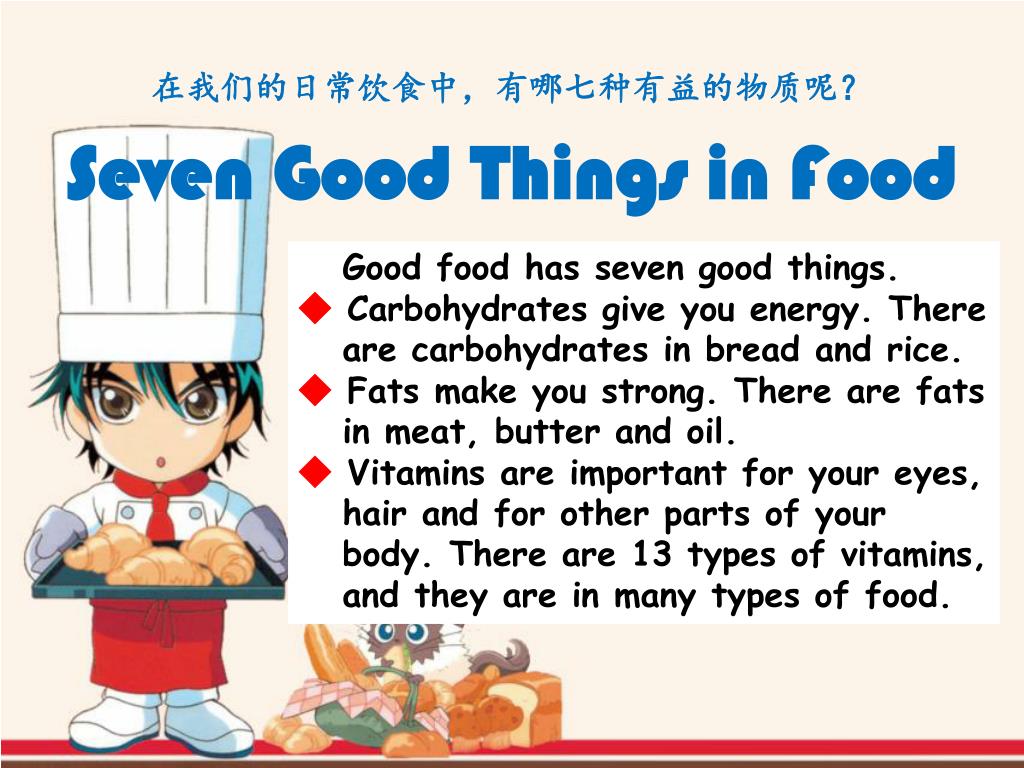 在我们的日常饮食中，有哪七种有益的物质呢？

Seven Good Things in Food

Good food has seven good things.

◆ Carbohydrates give you energy. There are carbohydrates in bread and rice.

◆ Fats make you strong. There are fats in meat, butter and oil.

◆ Vitamins are important for your eyes, hair and for other parts of your body. There are 13 types of vitamins, and they are in many types of food.